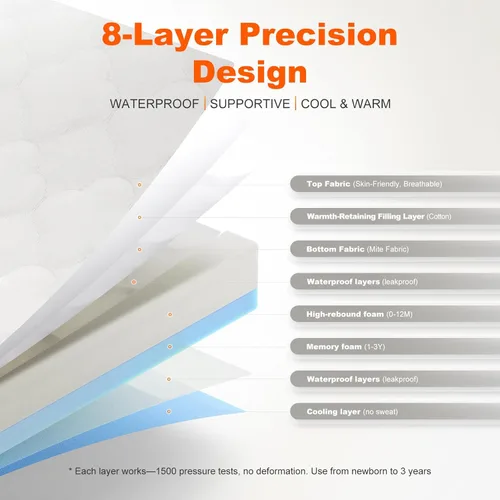 8-Layer Precision Design

WATERPROOF | SUPPORTIVE | COOL & WARM

Top Fabric (Skin-Friendly, Breathable)

Warmth-Retaining Filling Layer (Cotton)

Bottom Fabric (Mite Fabric)

Waterproof layers (leakproof)

High-rebound foam (0-12M)

Memory foam (1-3Y)

Waterproof layers (leakproof)

Cooling layer (no sweat)

* Each layer works—1500 pressure tests, no deformation. Use from newborn to 3 years